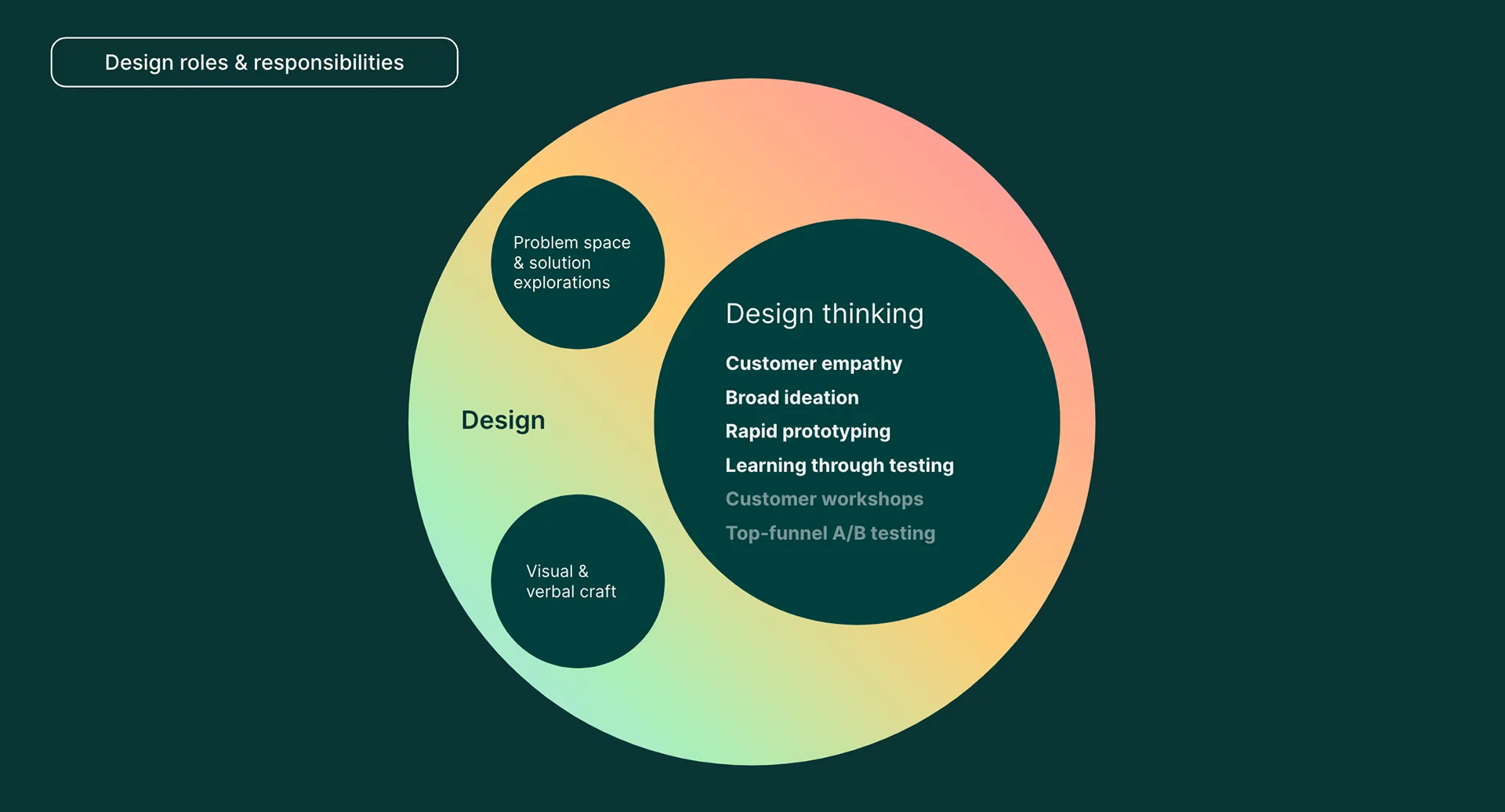 Design roles & responsibilities

Problem space & solution explorations

Design

Visual & verbal craft

Design thinking

Customer empathy

Broad ideation

Rapid prototyping

Learning through testing

Customer workshops

Top-funnel A/B testing